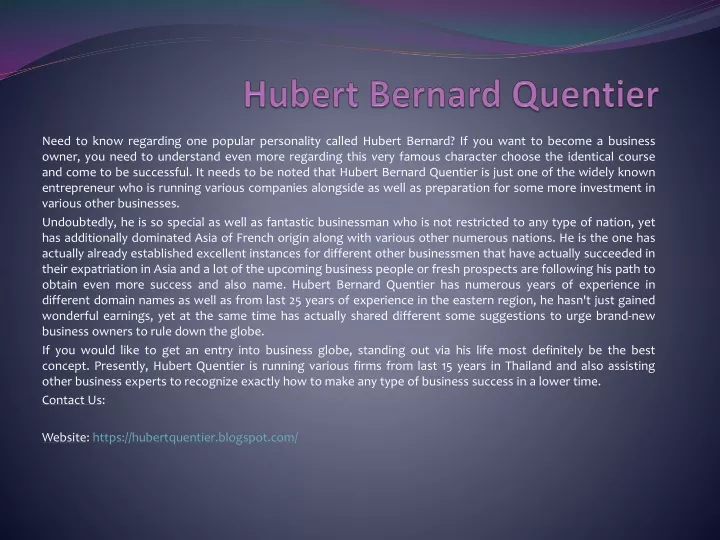 Hubert Bernard Quentier

Need to know regarding one popular personality called Hubert Bernard? If you want to become a business owner, you need to understand even more regarding this very famous character choose the identical course and come to be successful. It needs to be noted that Hubert Bernard Quentier is just one of the widely known entrepreneur who is running various companies alongside as well as preparation for some more investment in various other businesses.

Undoubtedly, he is so special as well as fantastic businessman who is not restricted to any type of nation, yet has additionally dominated Asia of French origin along with various other numerous nations. He is the one has actually already established excellent instances for different other businessmen that have actually succeeded in their expatriation in Asia and a lot of the upcoming business people or fresh prospects are following his path to obtain even more success and also name. Hubert Bernard Quentier has numerous years of experience in different domain names as well as from last 25 years of experience in the eastern region, he hasn't just gained wonderful earnings, yet at the same time has actually shared different some suggestions to urge brand-new business owners to rule down the globe.

If you would like to get an entry into business globe, standing out via his life most definitely be the best concept. Presently, Hubert Quentier is running various firms from last 15 years in Thailand and also assisting other business experts to recognize exactly how to make any type of business success in a lower time.

Contact Us:

Website: https://hubertquentier.blogspot.com/